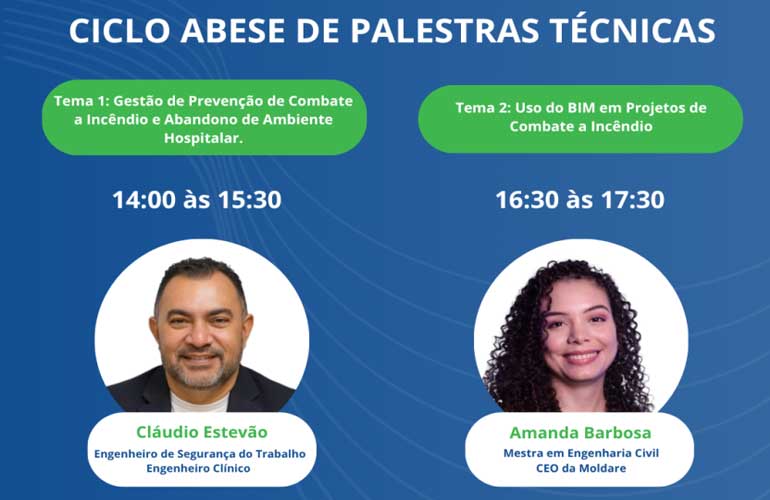 CICLO ABESE DE PALESTRAS TÉCNICAS

Tema 1: Gestão de Prevenção de Combate a Incêndio e Abandono de Ambiente Hospitalar.

14:00 às 15:30

Cláudio Estevão
Engenheiro de Segurança do Trabalho
Engenheiro Clínico

Tema 2: Uso do BIM em Projetos de Combate a Incêndio

16:30 às 17:30

Amanda Barbosa
Mestra em Engenharia Civil
CEO da Moldare